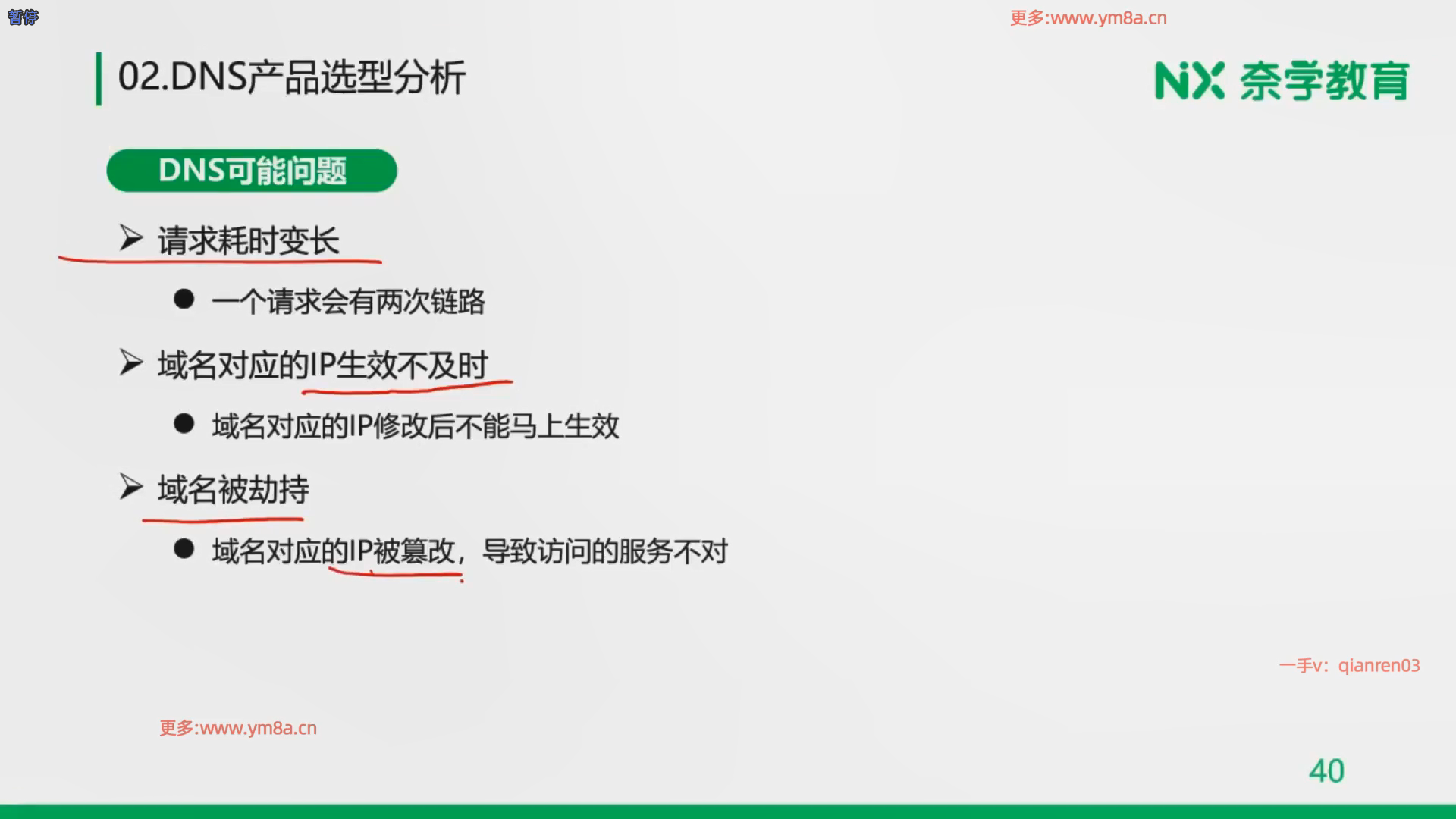 暂停

更多:www.ym8a.cn

02.DNS产品选型分析

NX 奈学教育

DNS可能问题

➢ 请求耗时变长

● 一个请求会有两次链路

➢ 域名对应的IP生效不及时

● 域名对应的IP修改后不能马上生效

➢ 域名被劫持

● 域名对应的IP被篡改，导致访问的服务不对

一手v：qianren03

更多:www.ym8a.cn

40